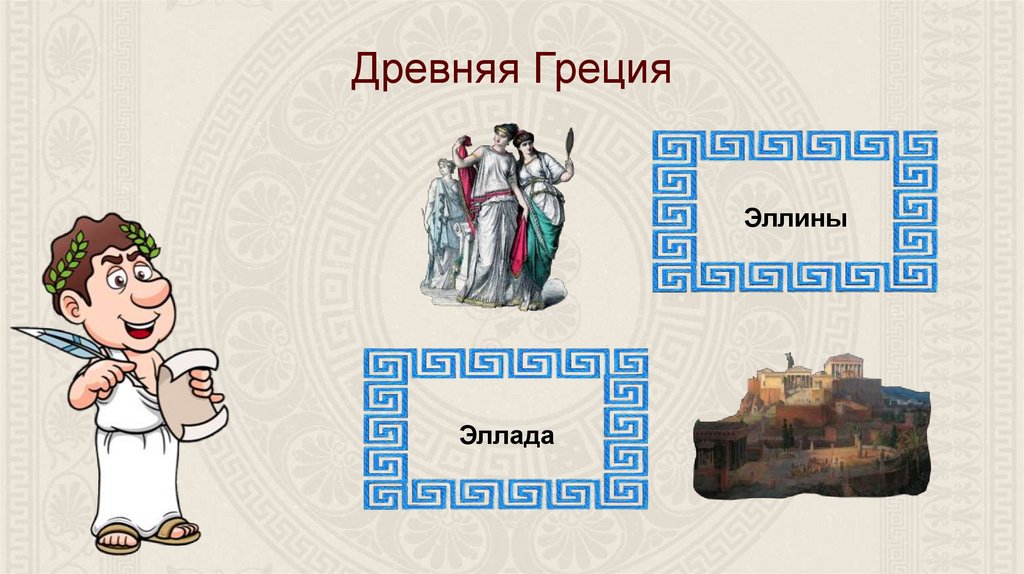 Древняя Греция

Эллины

Эллада